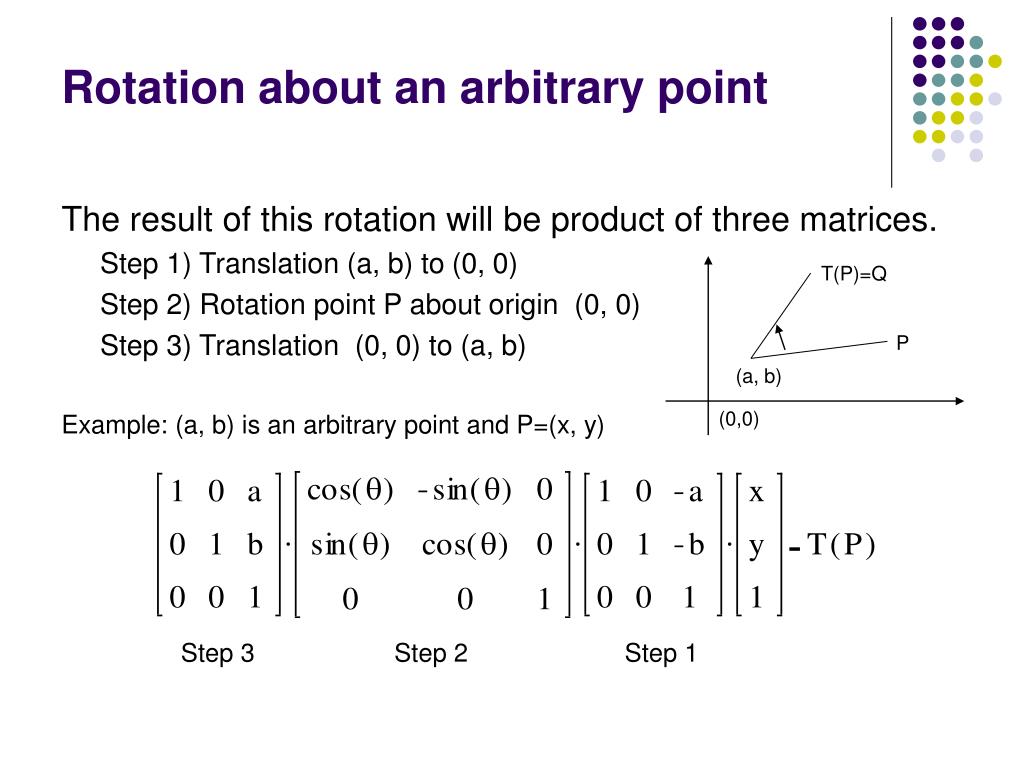 Rotation about an arbitrary point

The result of this rotation will be product of three matrices.

Step 1) Translation (a, b) to (0, 0)

Step 2) Rotation point P about origin (0, 0)

Step 3) Translation (0, 0) to (a, b)

T(P)=Q

P

(a, b)

(0,0)

Example: (a, b) is an arbitrary point and P=(x, y)

$\begin{bmatrix} 1 & 0 & a \\ 0 & 1 & b \\ 0 & 0 & 1 \end{bmatrix} \cdot \begin{bmatrix} \cos(\theta) & -\sin(\theta) & 0 \\ \sin(\theta) & \cos(\theta) & 0 \\ 0 & 0 & 1 \end{bmatrix} \cdot \begin{bmatrix} 1 & 0 & -a \\ 0 & 1 & -b \\ 0 & 0 & 1 \end{bmatrix} \cdot \begin{bmatrix} x \\ y \\ 1 \end{bmatrix} - T(P)$

Step 3 Step 2 Step 1